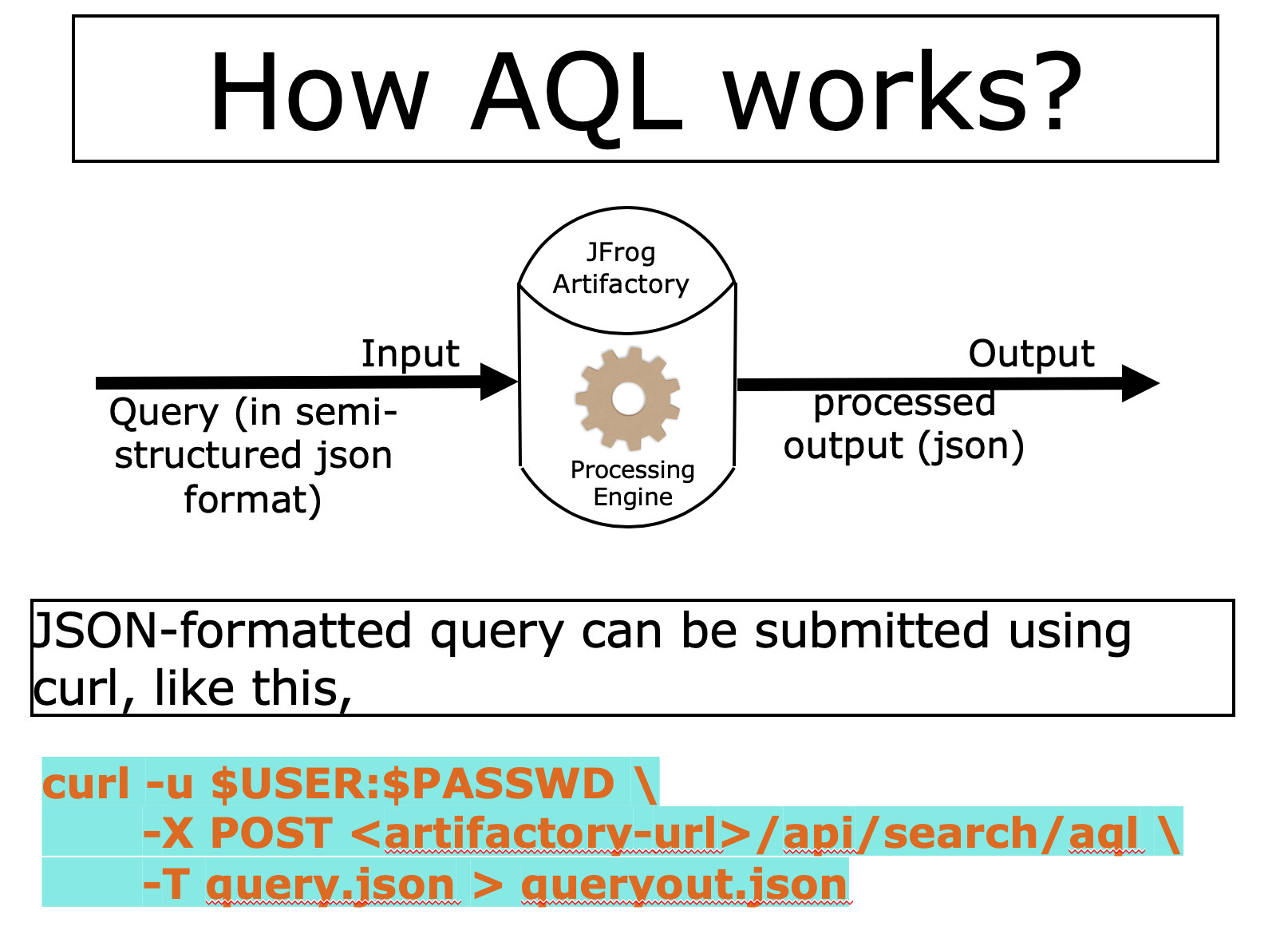 How AQL works?

JFrog Artifactory

Input

Query (in semi-structured json format)

Processing Engine

Output

processed output (json)

JSON-formatted query can be submitted using curl, like this,

curl -u $USER:$PASSWD \
-X POST <artifactory-url>/api/search/aql \
-T query.json > queryout.json